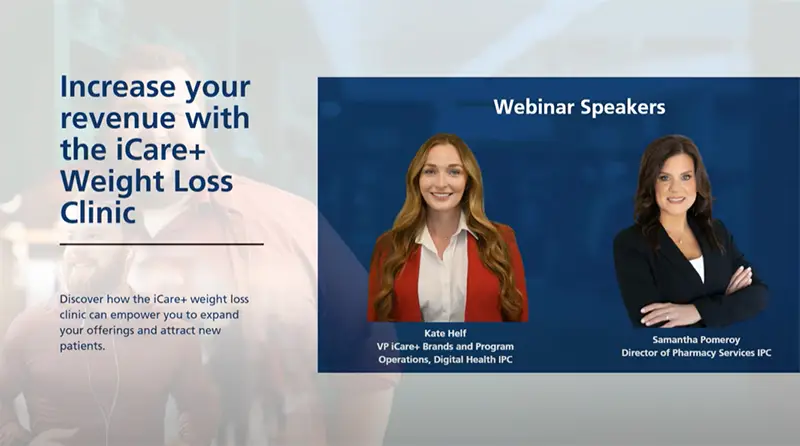 Increase your revenue with the iCare+ Weight Loss Clinic

Discover how the iCare+ weight loss clinic can empower you to expand your offerings and attract new patients.

Webinar Speakers

Kate Helf
VP iCare+ Brands and Program Operations, Digital Health IPC

Samantha Pomeroy
Director of Pharmacy Services IPC